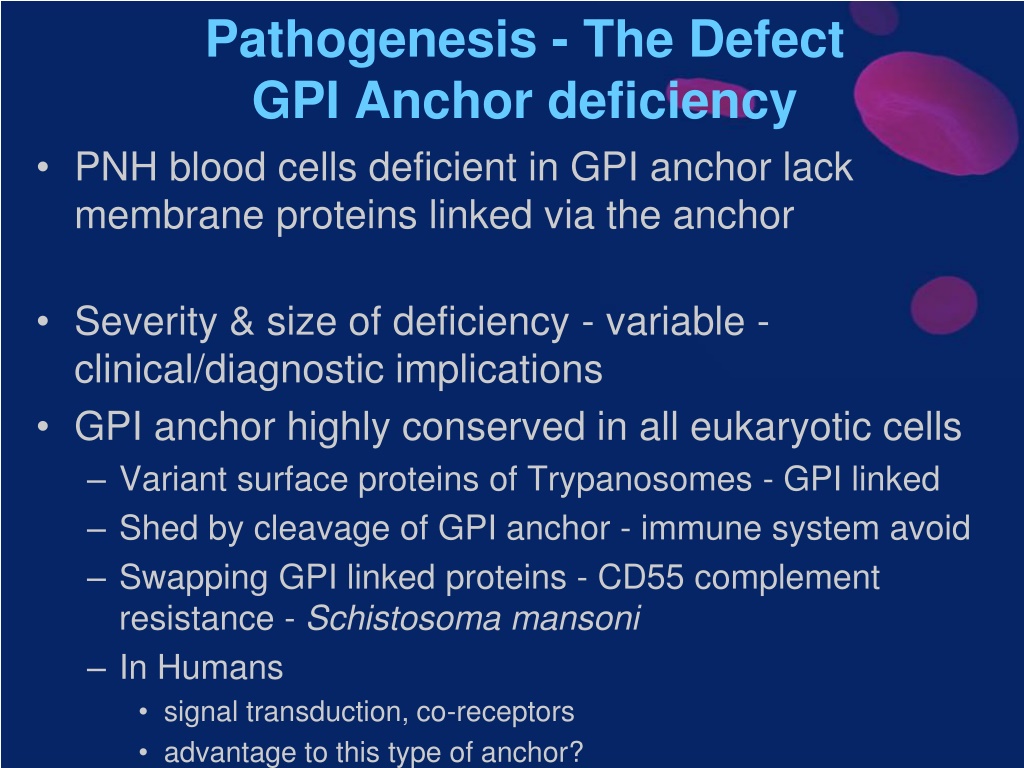 Pathogenesis - The Defect
GPI Anchor deficiency

• PNH blood cells deficient in GPI anchor lack membrane proteins linked via the anchor

• Severity & size of deficiency - variable - clinical/diagnostic implications
• GPI anchor highly conserved in all eukaryotic cells
– Variant surface proteins of Trypanosomes - GPI linked
– Shed by cleavage of GPI anchor - immune system avoid
– Swapping GPI linked proteins - CD55 complement resistance - Schistosoma mansoni
– In Humans
• signal transduction, co-receptors
• advantage to this type of anchor?